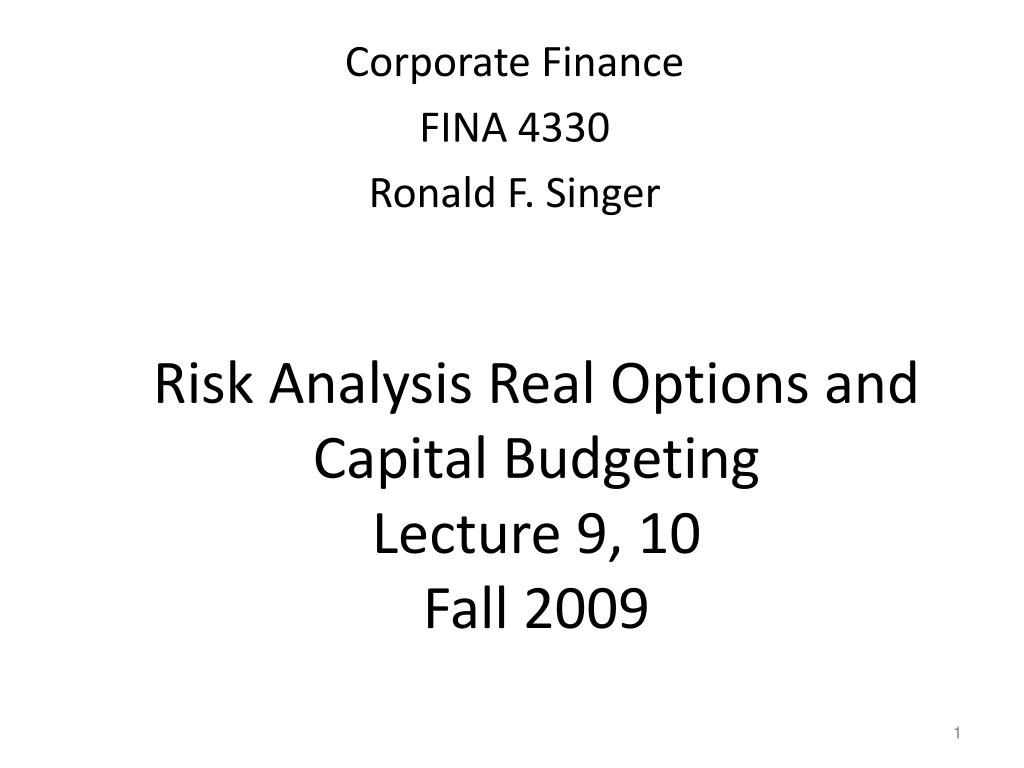 Corporate Finance

FINA 4330

Ronald F. Singer

Risk Analysis Real Options and Capital Budgeting
Lecture 9, 10
Fall 2009

1